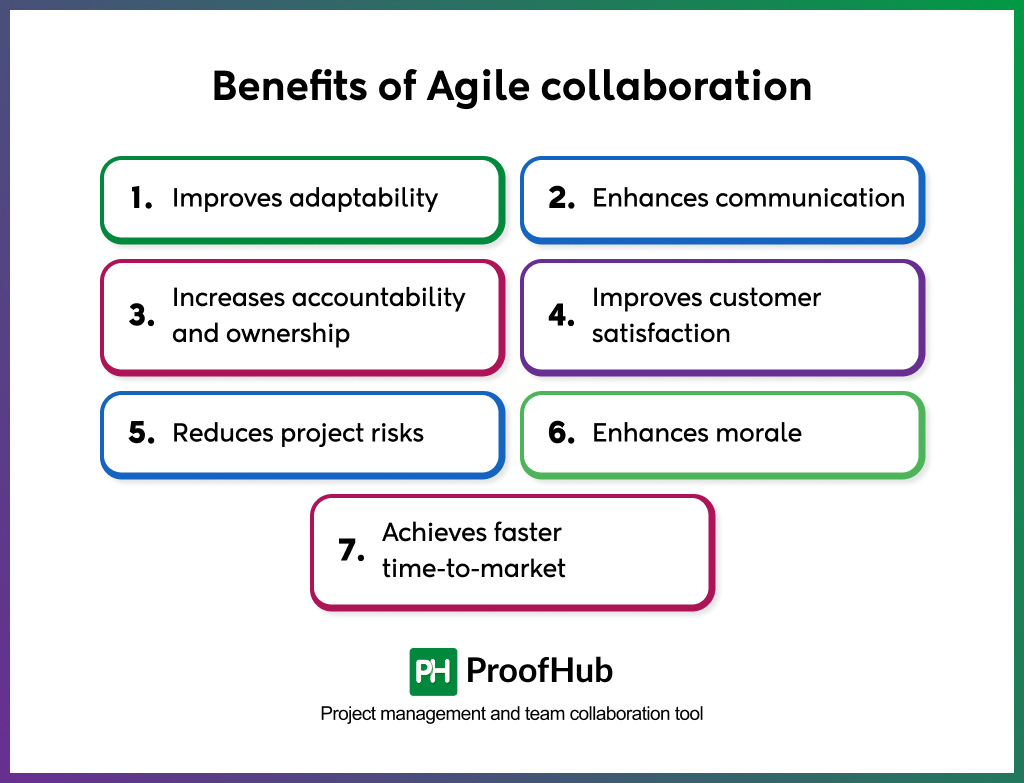 Benefits of Agile collaboration

1. Improves adaptability

2. Enhances communication

3. Increases accountability and ownership

4. Improves customer satisfaction

5. Reduces project risks

6. Enhances morale

7. Achieves faster time-to-market

PH ProofHub

Project management and team collaboration tool